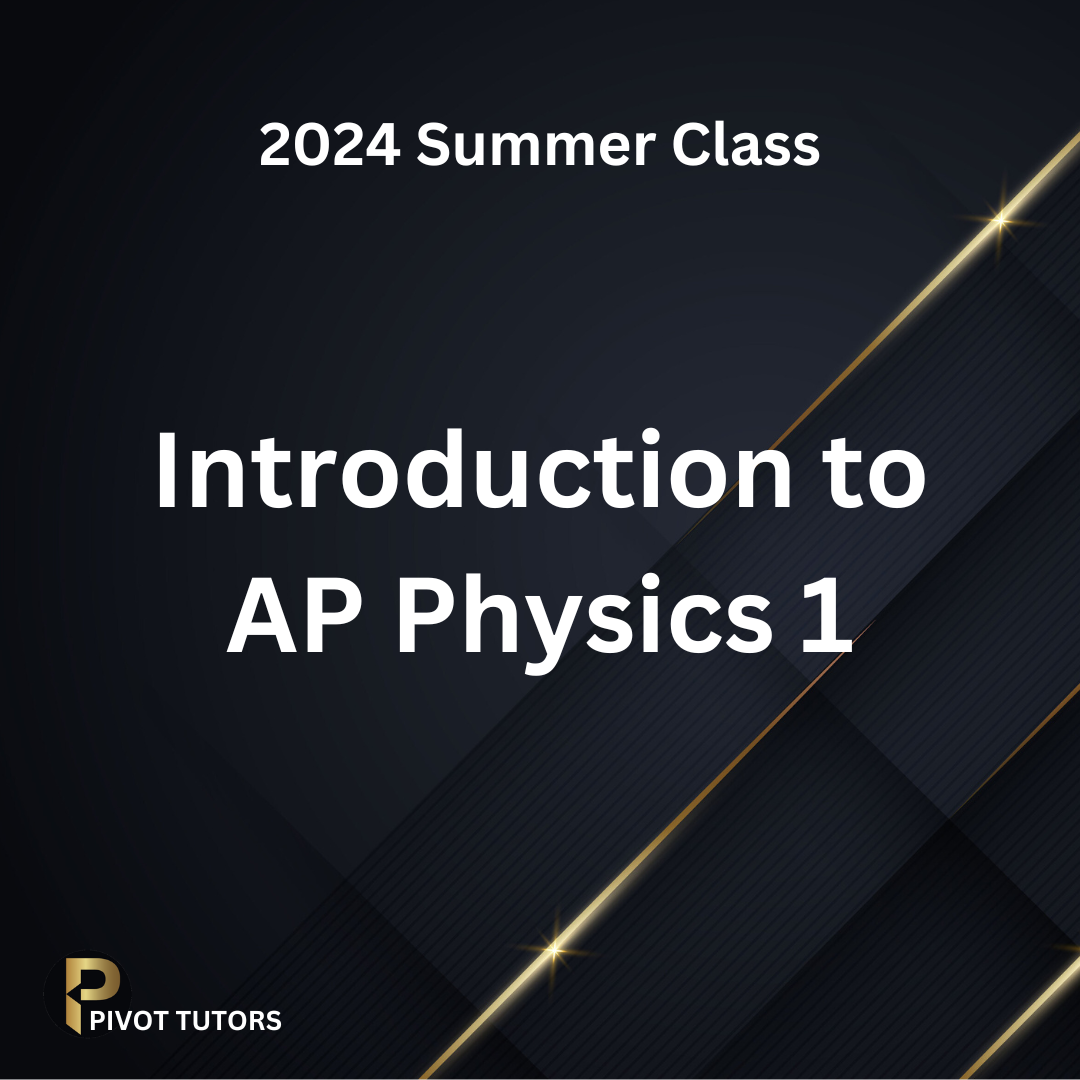 2024 Summer Class

Introduction to AP Physics 1

PIVOT TUTORS